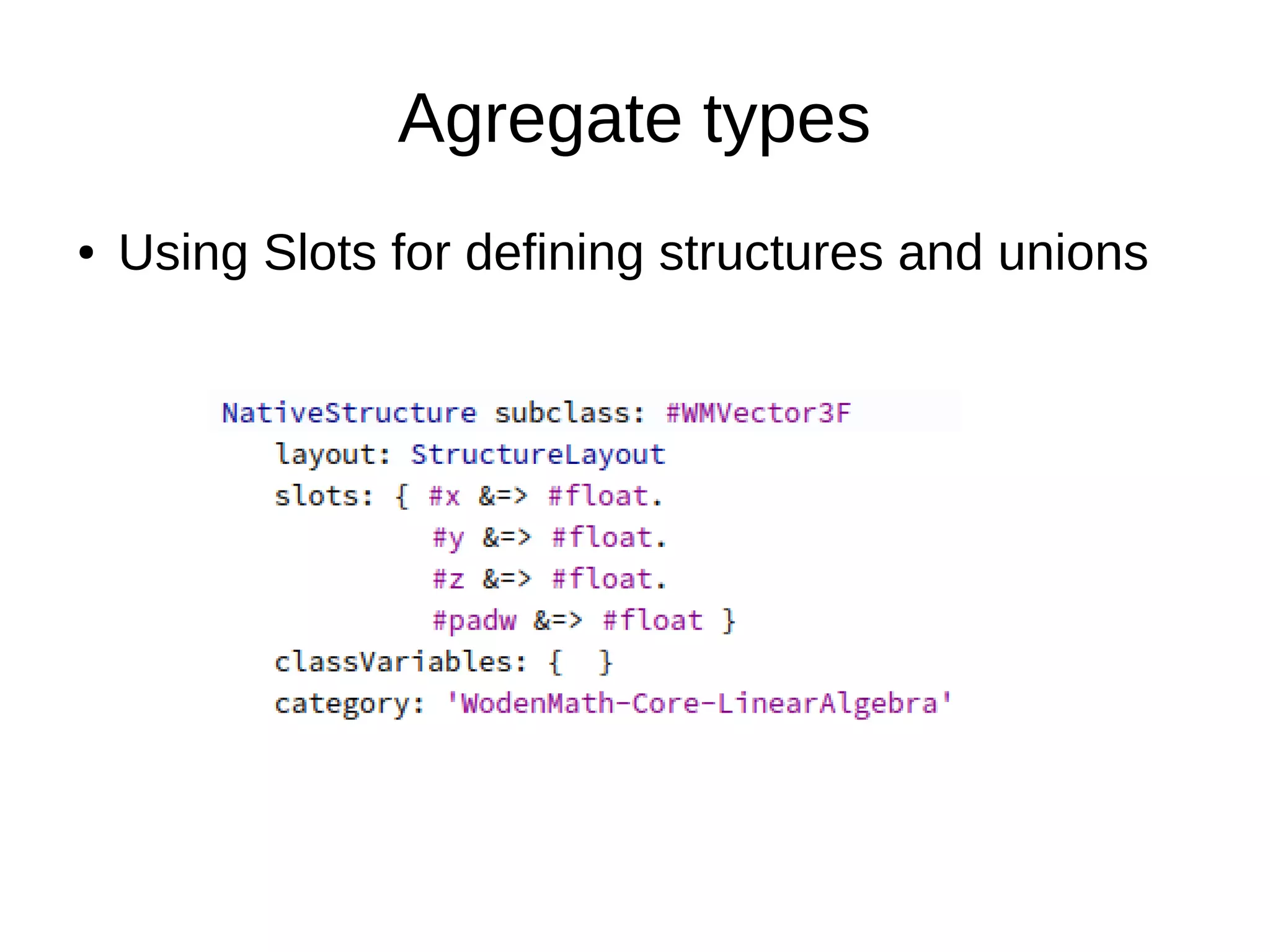 Agregate types

• Using Slots for defining structures and unions

NativeStructure subclass: #WMVector3F
    layout: StructureLayout
    slots: { #x &=> #float.
             #y &=> #float.
             #z &=> #float.
             #padw &=> #float }
    classVariables: {  }
    category: 'WodenMath-Core-LinearAlgebra'